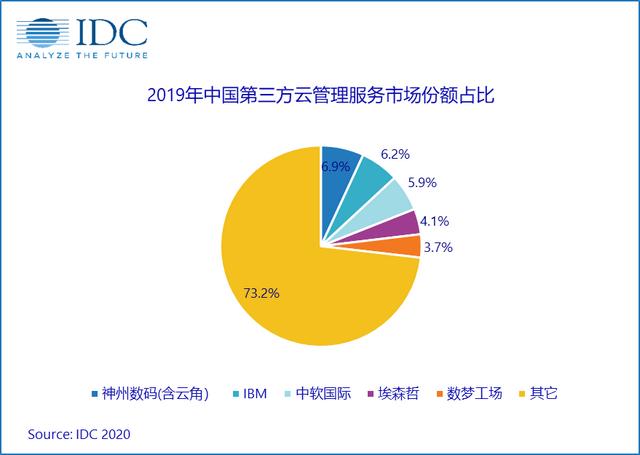 IDC
ANALYZE THE FUTURE

2019年中国第三方云管理服务市场份额占比

6.9%
6.2%
5.9%
4.1%
3.7%
73.2%

神州数码(含云角)
IBM
中软国际
埃森哲
数梦工场
其它

Source: IDC 2020